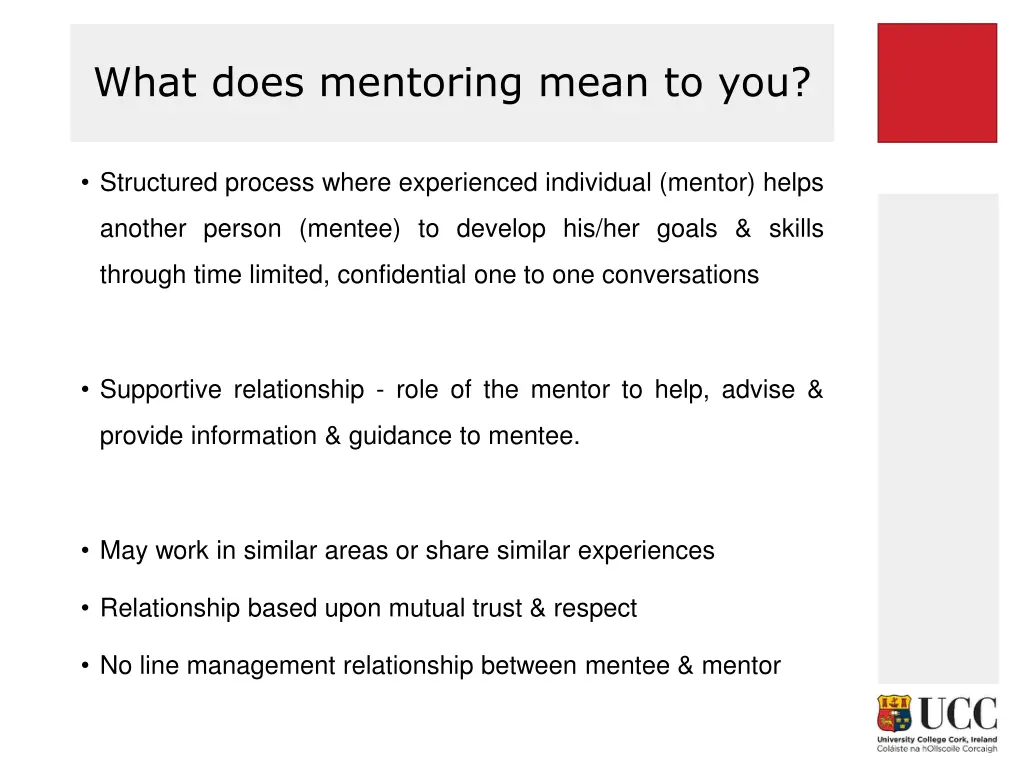 What does mentoring mean to you?

• Structured process where experienced individual (mentor) helps another person (mentee) to develop his/her goals & skills through time limited, confidential one to one conversations

• Supportive relationship - role of the mentor to help, advise & provide information & guidance to mentee.

• May work in similar areas or share similar experiences

• Relationship based upon mutual trust & respect

• No line management relationship between mentee & mentor

UCC
University College Cork, Ireland
Coláiste na hOllscoile Corcaigh